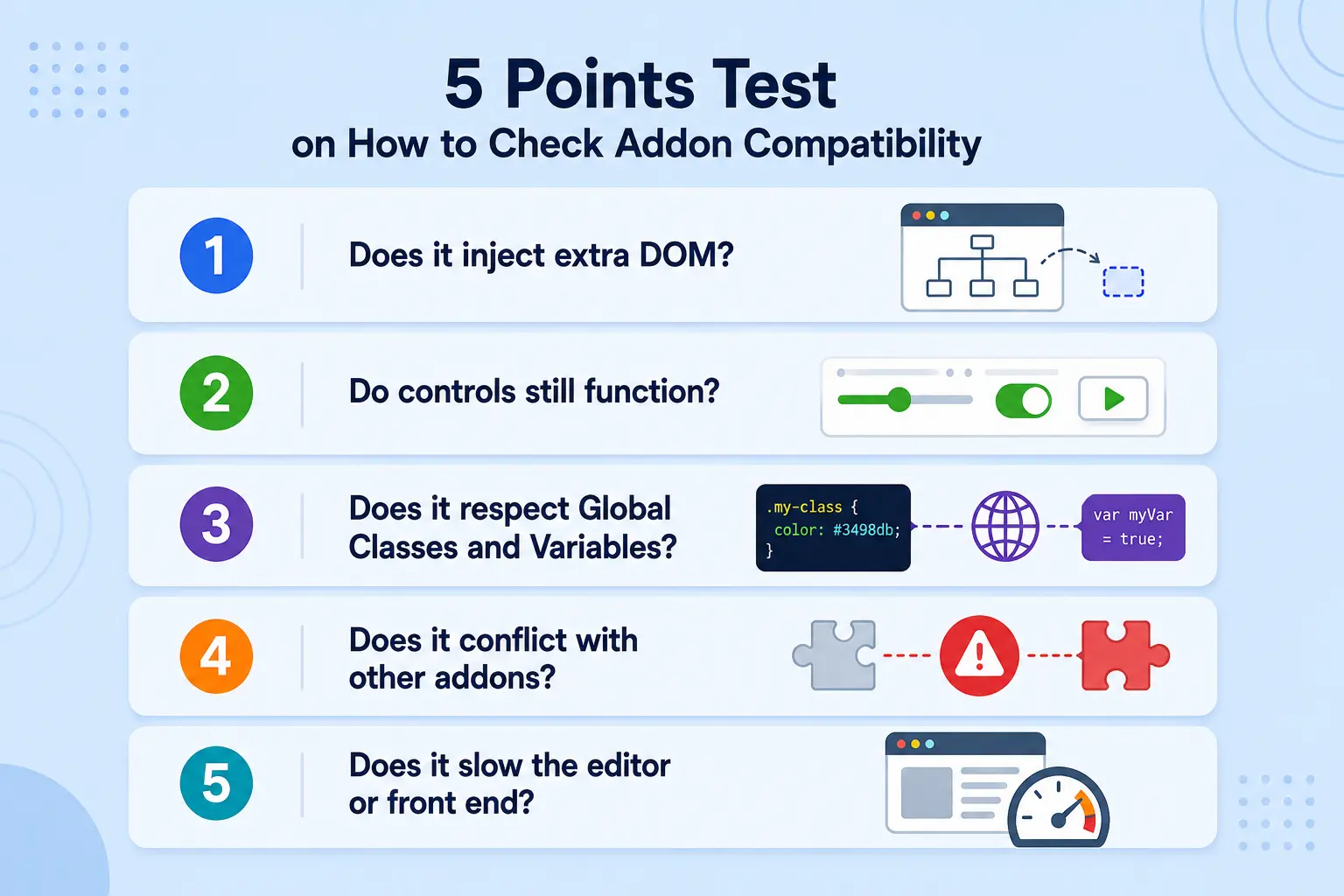 5 Points Test
on How to Check Addon Compatibility

1 Does it inject extra DOM?

2 Do controls still function?

3 Does it respect Global Classes and Variables?

.my-class {
color: #3498db;
}

var myVar = true;

4 Does it conflict with other addons?

5 Does it slow the editor or front end?